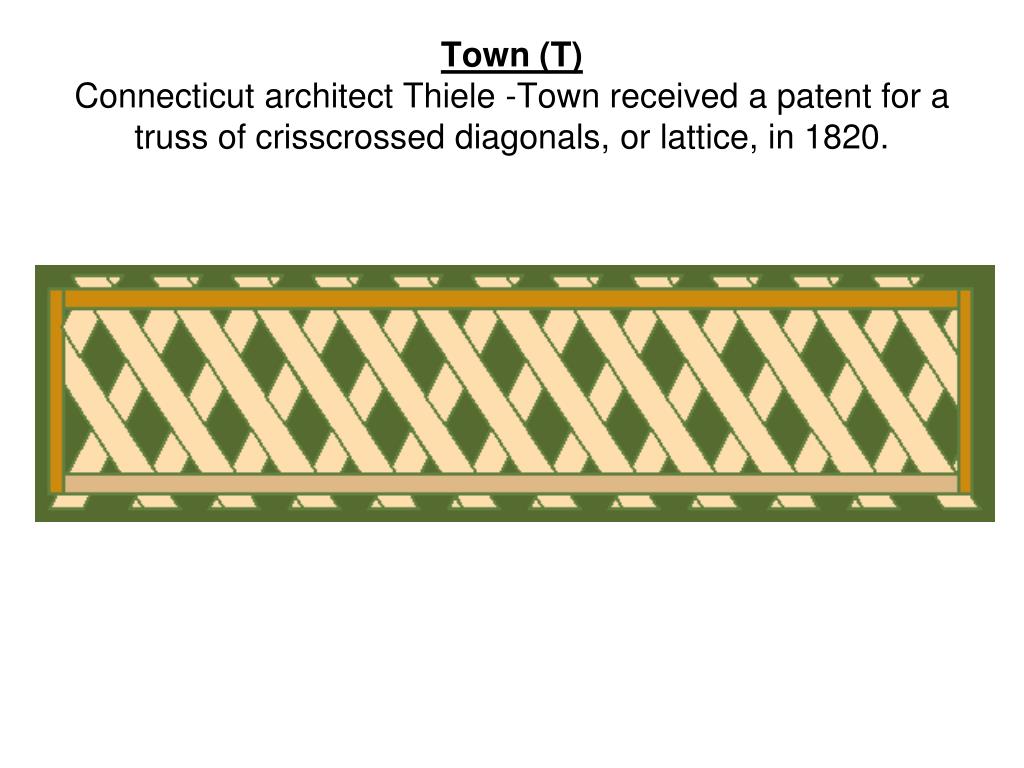 Town (T)
Connecticut architect Thiele -Town received a patent for a truss of crisscrossed diagonals, or lattice, in 1820.